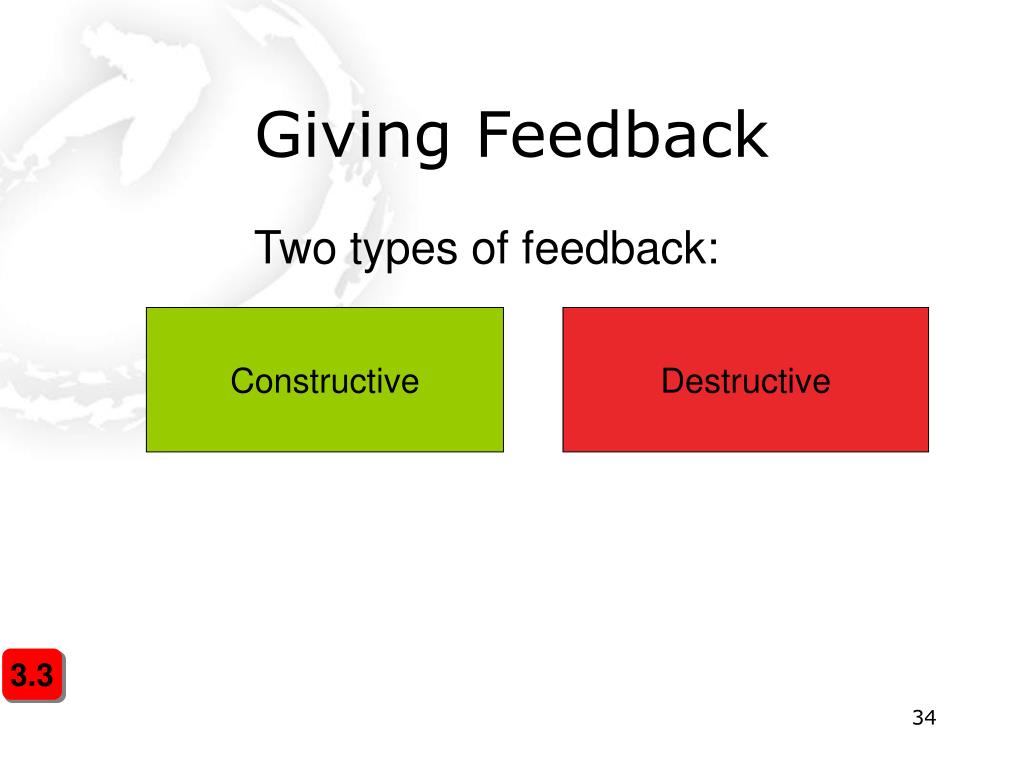 Giving Feedback

Two types of feedback:

Constructive

Destructive

3.3

34